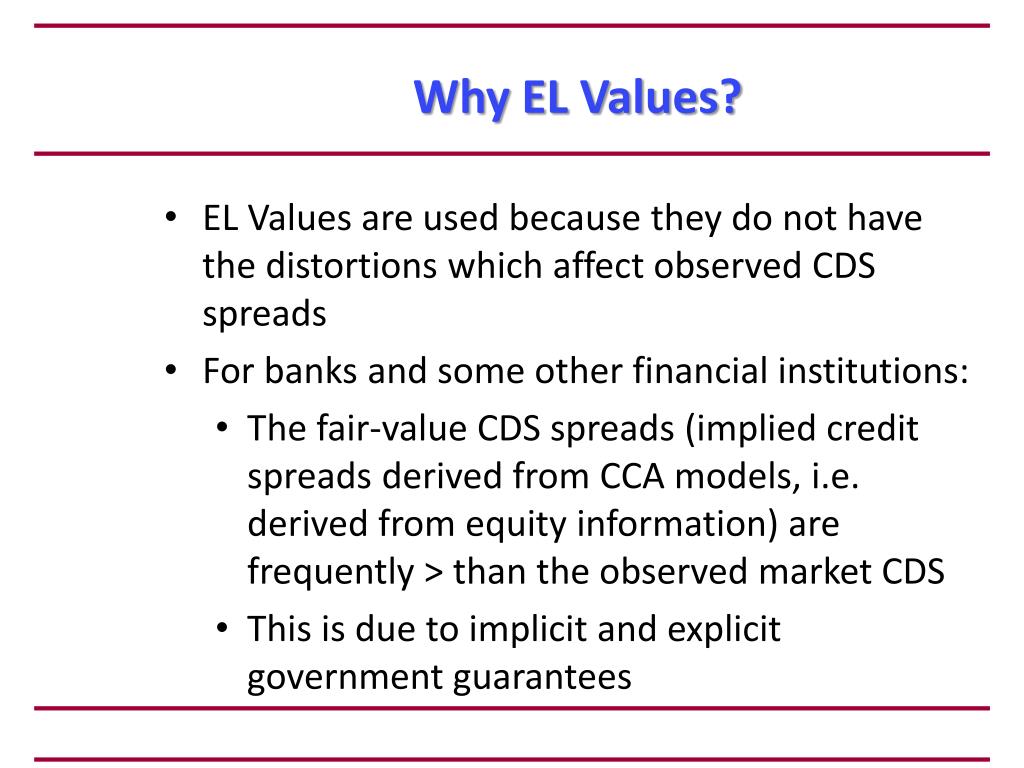 Why EL Values?

• EL Values are used because they do not have the distortions which affect observed CDS spreads
• For banks and some other financial institutions:
  • The fair-value CDS spreads (implied credit spreads derived from CCA models, i.e. derived from equity information) are frequently > than the observed market CDS
  • This is due to implicit and explicit government guarantees